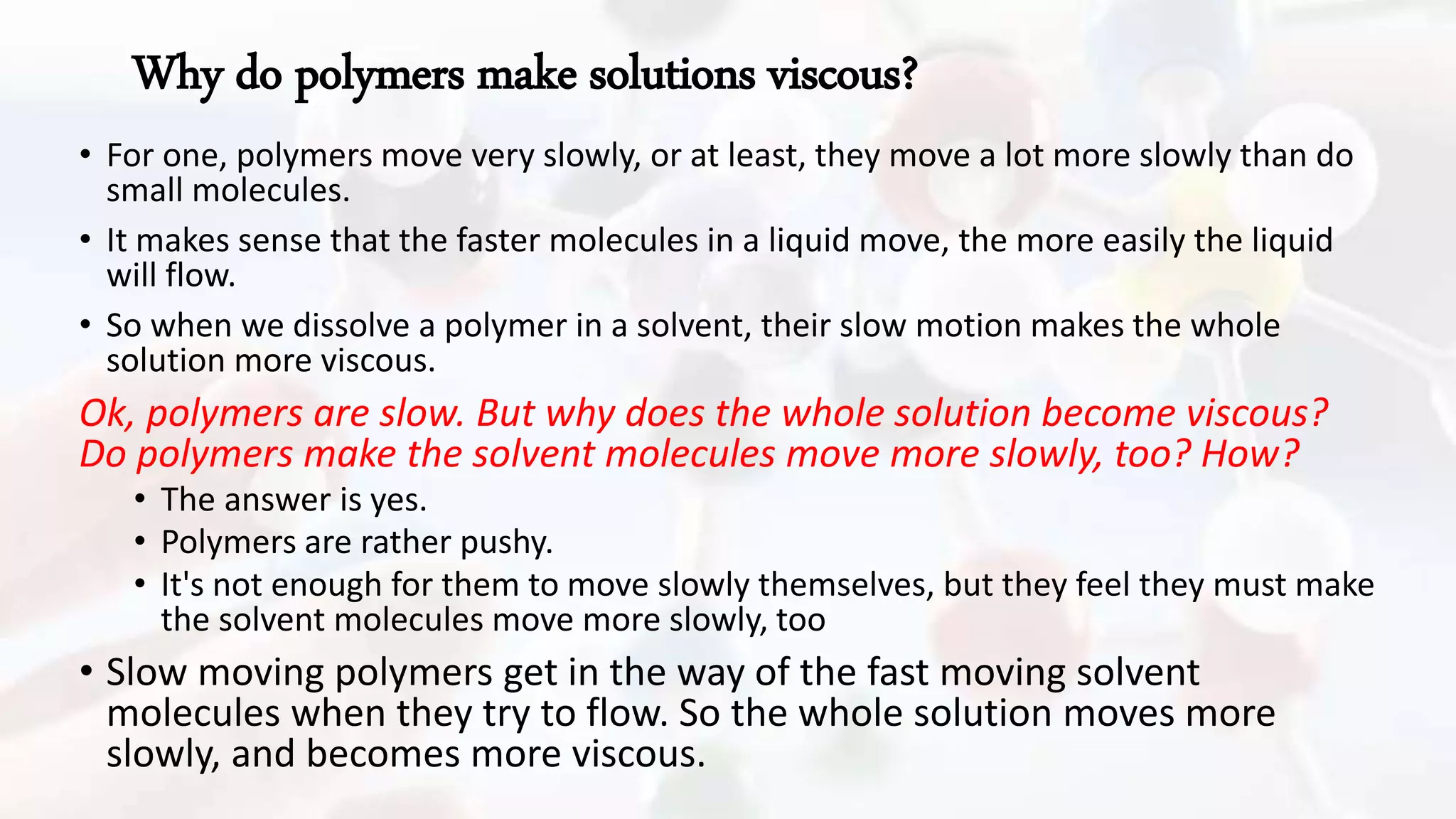 Why do polymers make solutions viscous?

• For one, polymers move very slowly, or at least, they move a lot more slowly than do small molecules.

• It makes sense that the faster molecules in a liquid move, the more easily the liquid will flow.

• So when we dissolve a polymer in a solvent, their slow motion makes the whole solution more viscous.

Ok, polymers are slow. But why does the whole solution become viscous? Do polymers make the solvent molecules move more slowly, too? How?

• The answer is yes.
• Polymers are rather pushy.
• It's not enough for them to move slowly themselves, but they feel they must make the solvent molecules move more slowly, too

• Slow moving polymers get in the way of the fast moving solvent molecules when they try to flow. So the whole solution moves more slowly, and becomes more viscous.